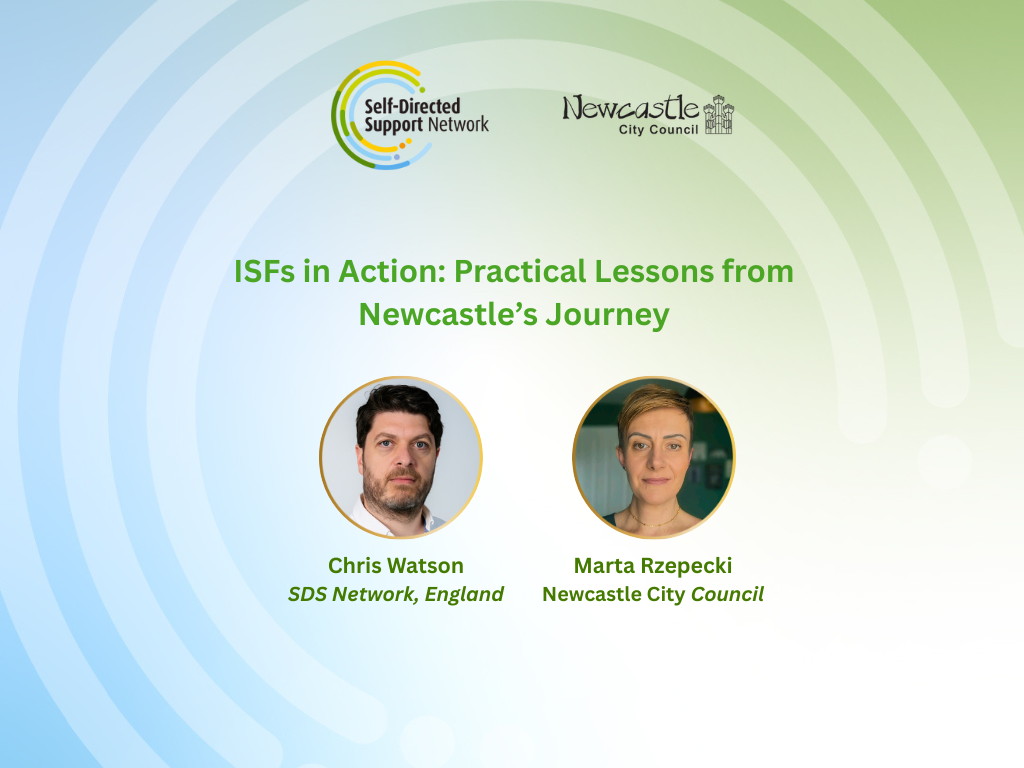 Self-Directed Support Network

Newcastle City Council

ISFs in Action: Practical Lessons from Newcastle's Journey

Chris Watson
SDS Network, England

Marta Rzepecki
Newcastle City Council